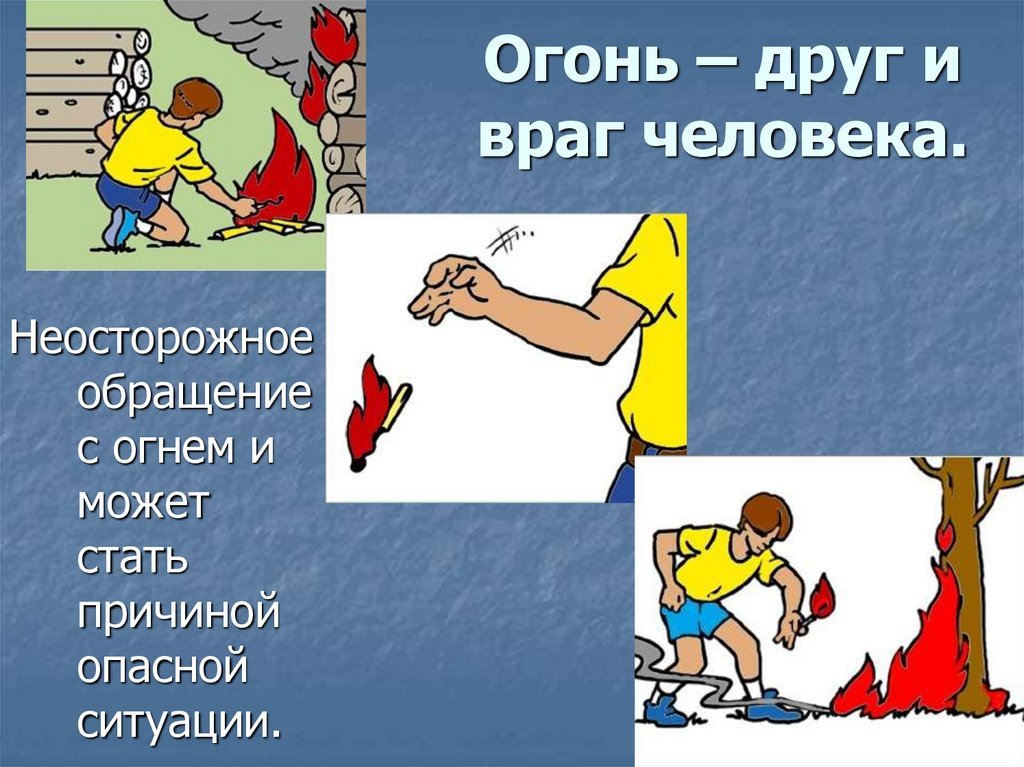 Огонь – друг и враг человека.

Неосторожное обращение с огнем и может стать причиной опасной ситуации.